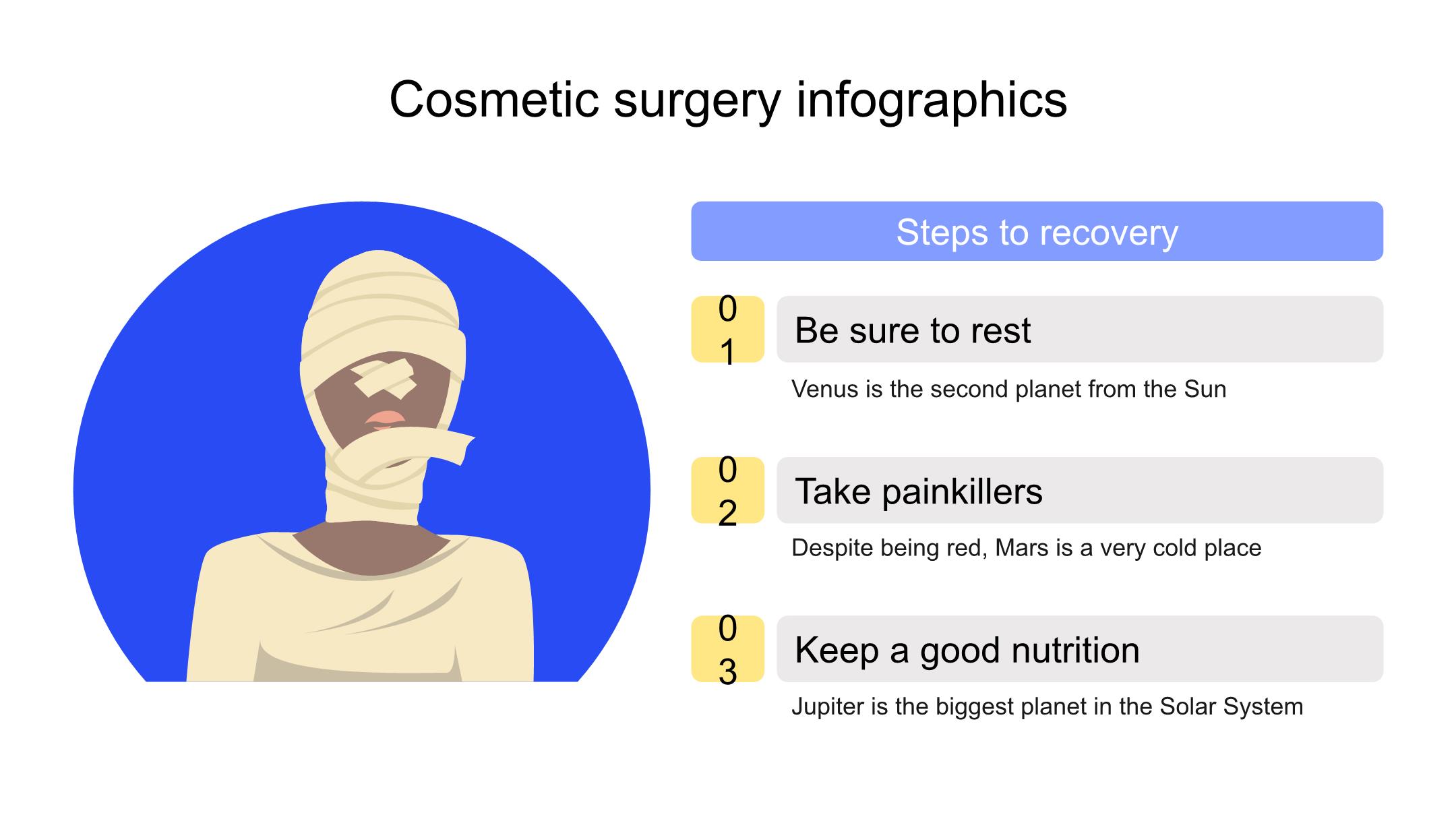 Cosmetic surgery infographics

Steps to recovery

01

Be sure to rest

Venus is the second planet from the Sun

02

Take painkillers

Despite being red, Mars is a very cold place

03

Keep a good nutrition

Jupiter is the biggest planet in the Solar System